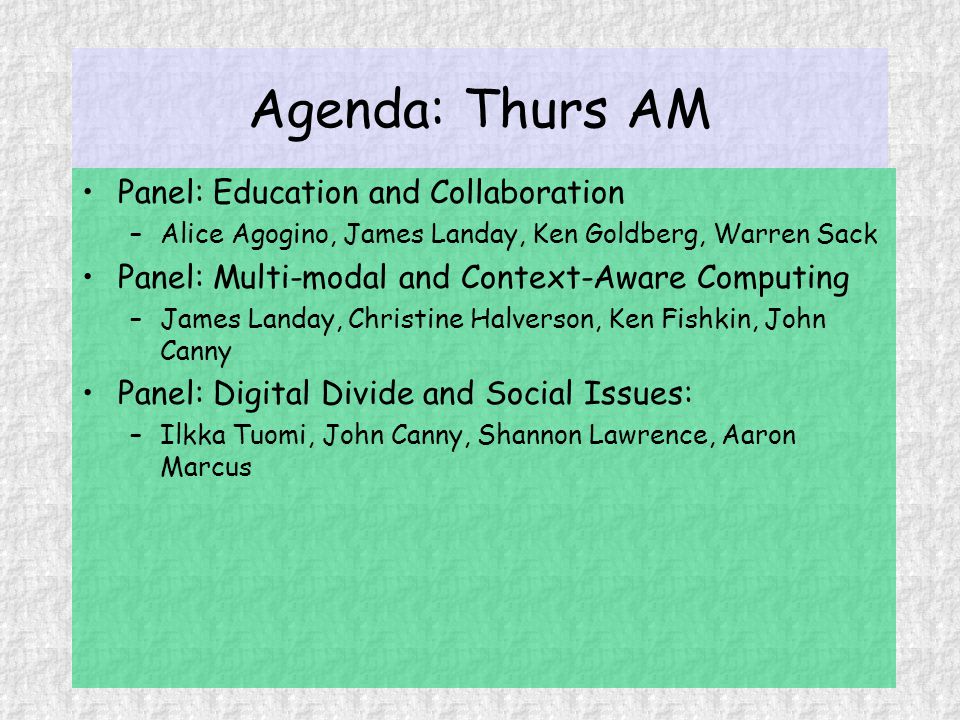 Agenda: Thurs AM

• Panel: Education and Collaboration
  – Alice Agogino, James Landay, Ken Goldberg, Warren Sack
• Panel: Multi-modal and Context-Aware Computing
  – James Landay, Christine Halverson, Ken Fishkin, John Canny
• Panel: Digital Divide and Social Issues:
  – Ilkka Tuomi, John Canny, Shannon Lawrence, Aaron Marcus